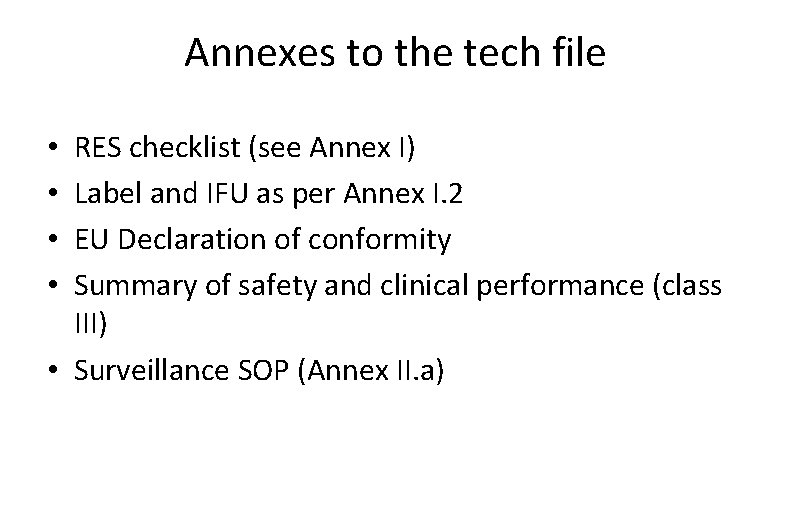 Annexes to the tech file

• RES checklist (see Annex I)
• Label and IFU as per Annex I.2
• EU Declaration of conformity
• Summary of safety and clinical performance (class III)
• Surveillance SOP (Annex II.a)